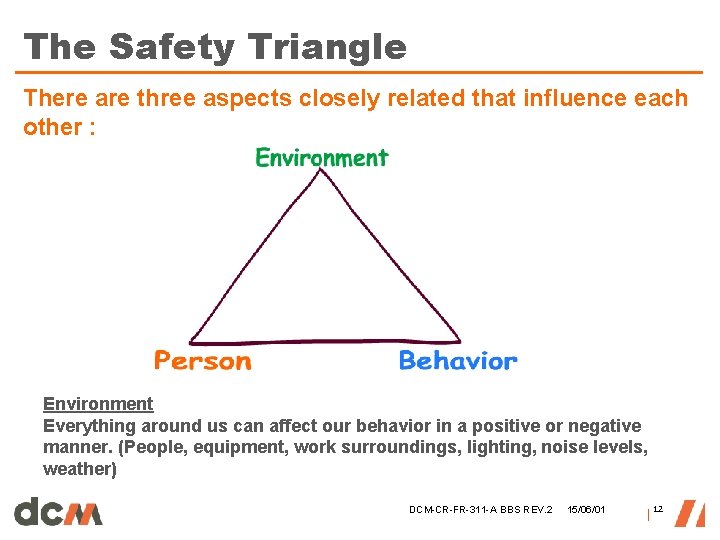 The Safety Triangle

There are three aspects closely related that influence each other :

Environment

Person

Behavior

Environment
Everything around us can affect our behavior in a positive or negative manner. (People, equipment, work surroundings, lighting, noise levels, weather)

dcm

DCM-CR-FR-311-A BBS REV.2 15/06/01 12